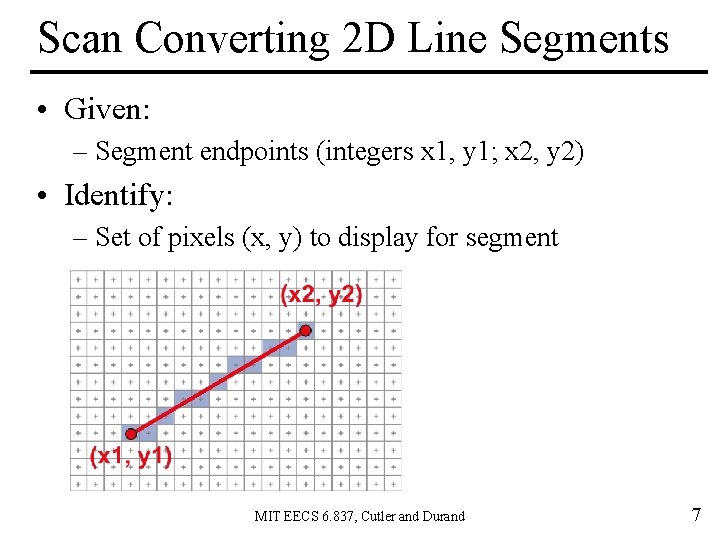 Scan Converting 2D Line Segments

• Given:
– Segment endpoints (integers x1, y1; x2, y2)

• Identify:
– Set of pixels (x, y) to display for segment

(x2, y2)

(x1, y1)

MIT EECS 6.837, Cutler and Durand

7